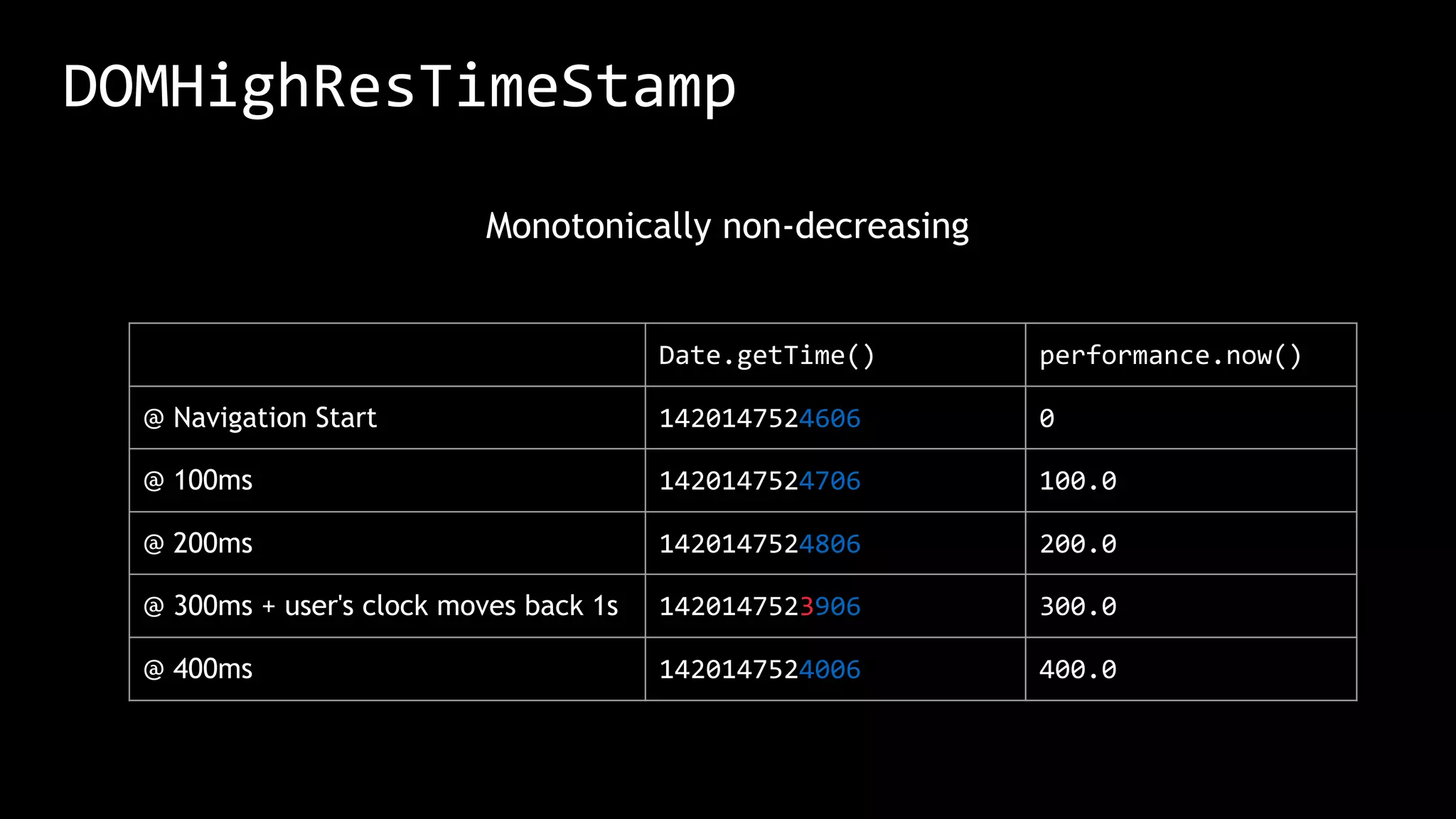 DOMHighResTimeStamp

Monotonically non-decreasing

| | Date.getTime() | performance.now() |
|---|---|---|
| @ Navigation Start | 1420147524606 | 0 |
| @ 100ms | 1420147524706 | 100.0 |
| @ 200ms | 1420147524806 | 200.0 |
| @ 300ms + user's clock moves back 1s | 1420147523906 | 300.0 |
| @ 400ms | 1420147524006 | 400.0 |